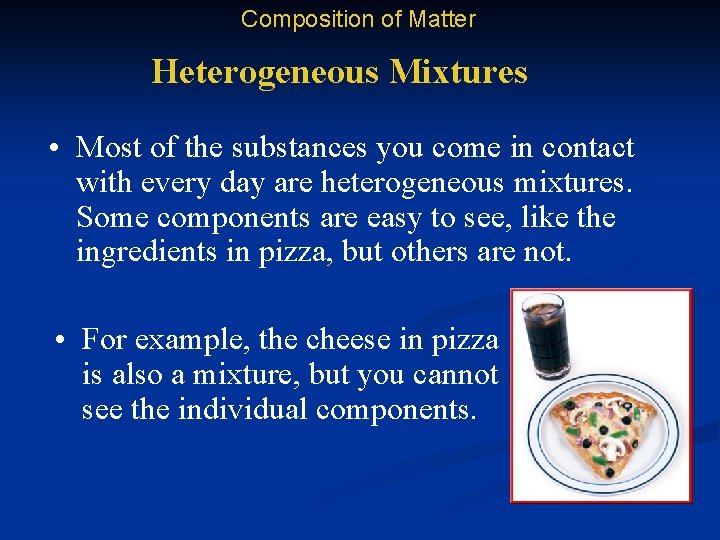 Composition of Matter

Heterogeneous Mixtures

• Most of the substances you come in contact with every day are heterogeneous mixtures. Some components are easy to see, like the ingredients in pizza, but others are not.

• For example, the cheese in pizza is also a mixture, but you cannot see the individual components.